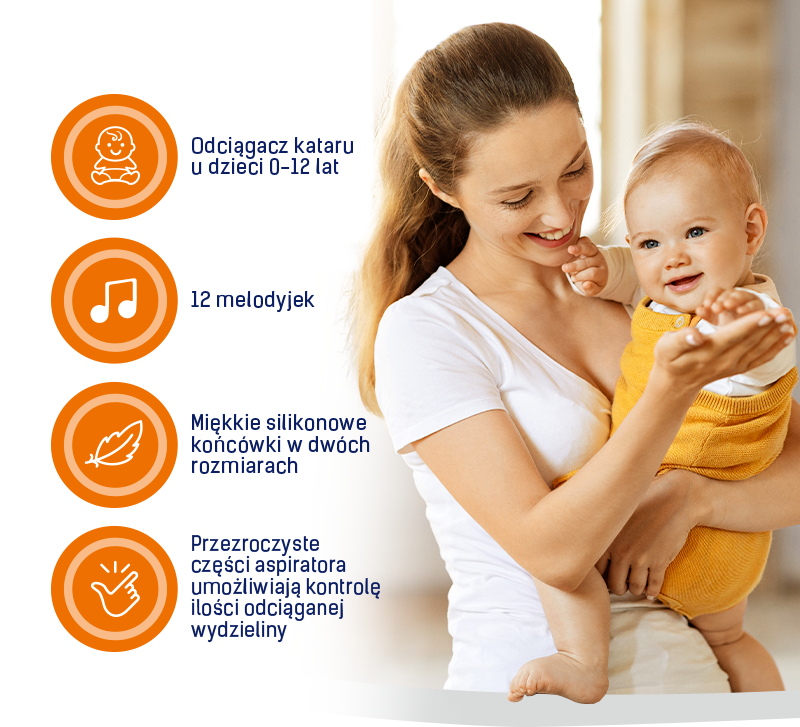 Odciągacz kataru u dzieci 0-12 lat

12 melodyjek

Miękkie silikonowe końcówki w dwóch rozmiarach

Przezroczyste części aspiratora umożliwiają kontrolę ilości odciąganej wydzieliny